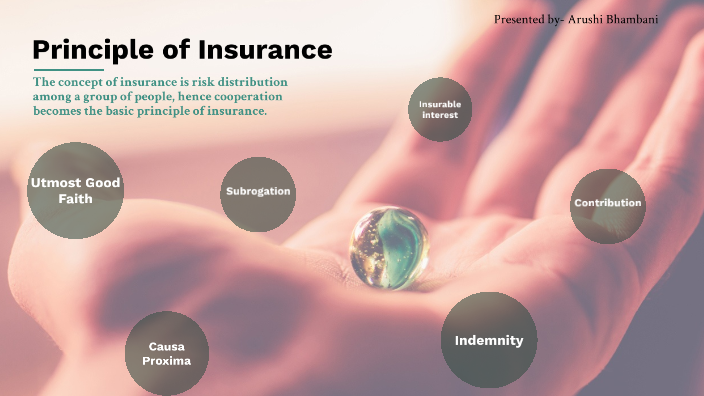 Presented by- Arushi Bhambani

Principle of Insurance

The concept of insurance is risk distribution among a group of people, hence cooperation becomes the basic principle of insurance.

Insurable interest

Utmost Good Faith

Subrogation

Contribution

Causa Proxima

Indemnity